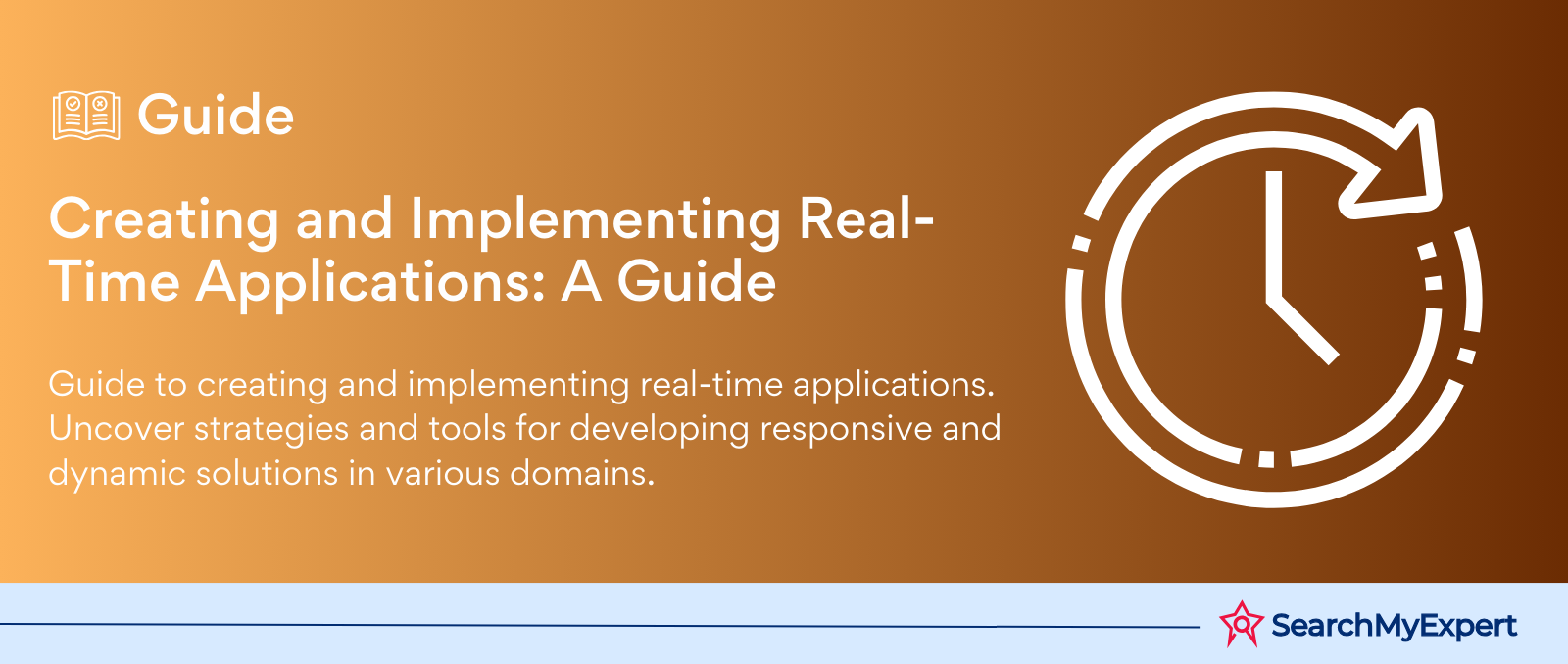 Guide

Creating and Implementing Real-Time Applications: A Guide

Guide to creating and implementing real-time applications. Uncover strategies and tools for developing responsive and dynamic solutions in various domains.

SearchMyExpert